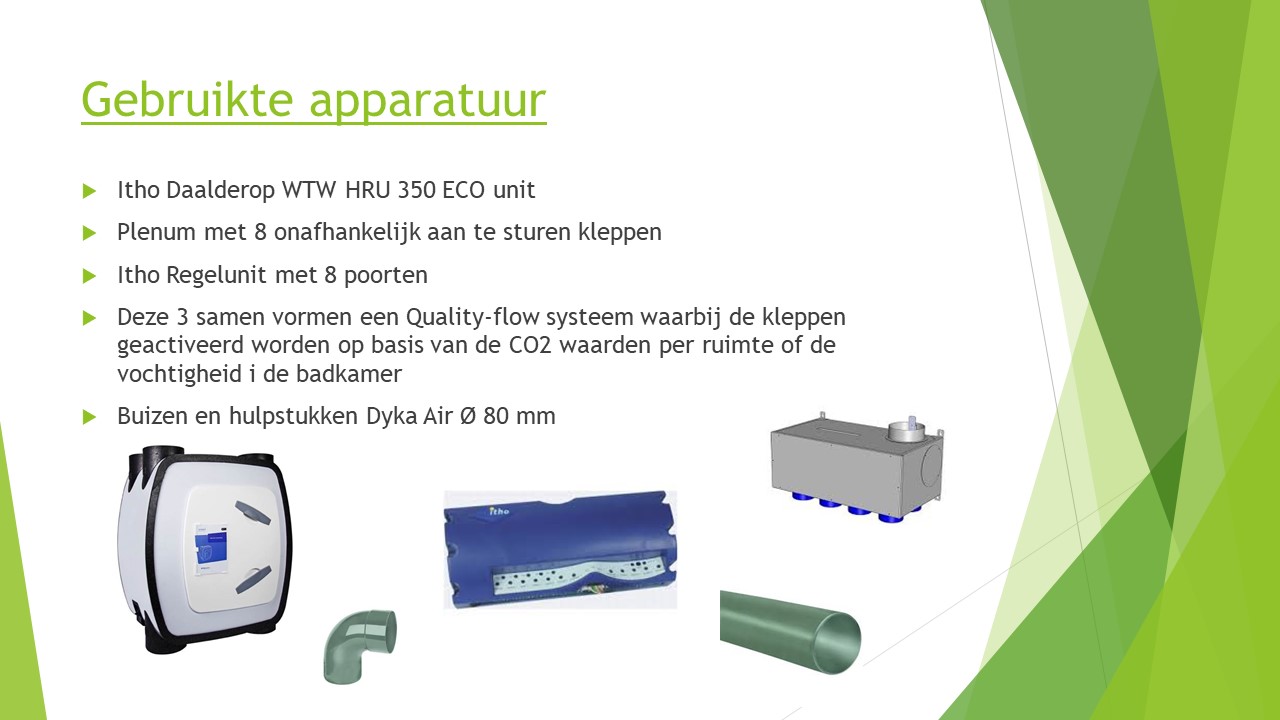 Gebruikte apparatuur

Itho Daalderop WTW HRU 350 ECO unit

Plenum met 8 onafhankelijk aan te sturen kleppen

Itho Regelunit met 8 poorten

Deze 3 samen vormen een Quality-flow systeem waarbij de kleppen geactiveerd worden op basis van de CO2 waarden per ruimte of de vochtigheid i de badkamer

Buizen en hulpstukken Dyka Air Ø 80 mm

itho